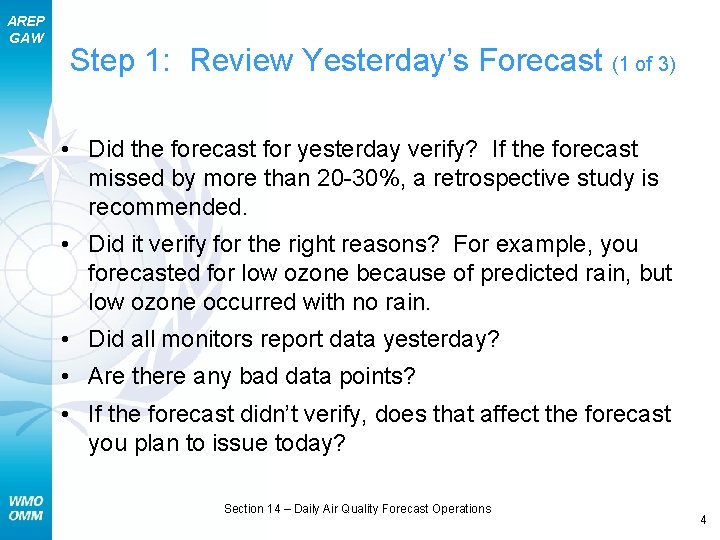 AREP
GAW

Step 1: Review Yesterday's Forecast (1 of 3)

• Did the forecast for yesterday verify? If the forecast missed by more than 20-30%, a retrospective study is recommended.

• Did it verify for the right reasons? For example, you forecasted for low ozone because of predicted rain, but low ozone occurred with no rain.

• Did all monitors report data yesterday?

• Are there any bad data points?

• If the forecast didn't verify, does that affect the forecast you plan to issue today?

WMO
OMM

Section 14 – Daily Air Quality Forecast Operations

4